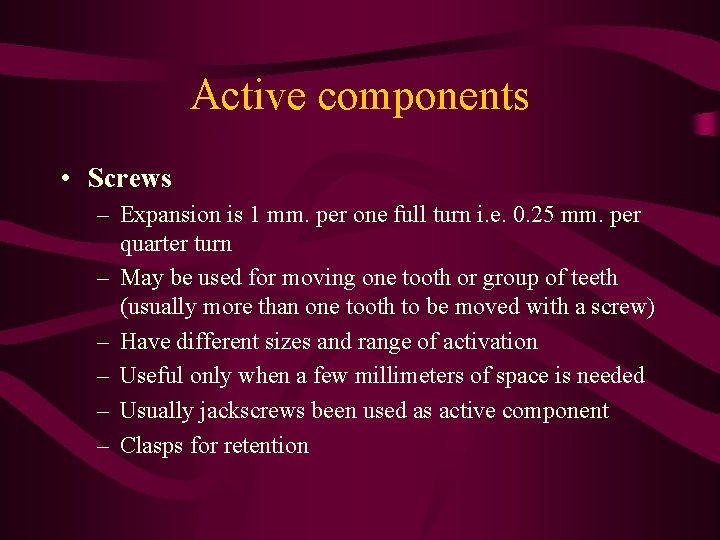 Active components

• Screws
– Expansion is 1 mm. per one full turn i.e. 0.25 mm. per quarter turn
– May be used for moving one tooth or group of teeth (usually more than one tooth to be moved with a screw)
– Have different sizes and range of activation
– Useful only when a few millimeters of space is needed
– Usually jackscrews been used as active component
– Clasps for retention